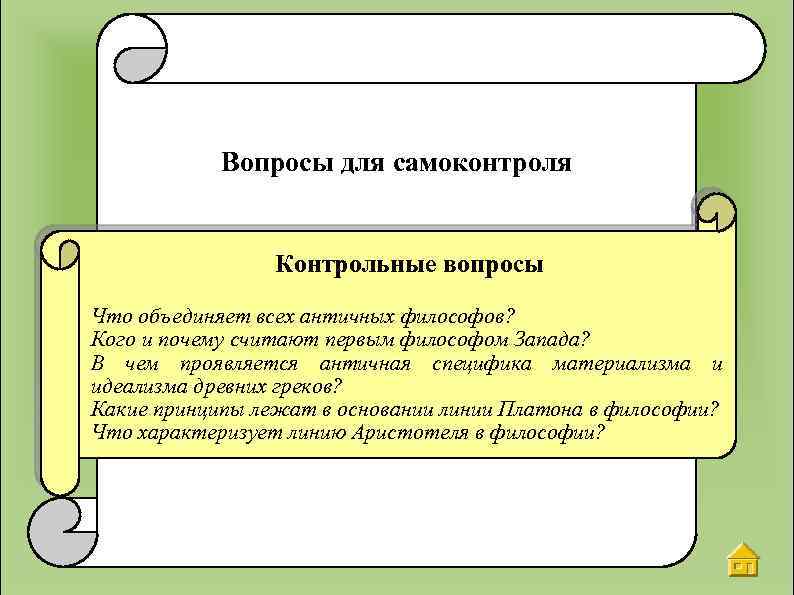 Вопросы для самоконтроля

Контрольные вопросы

Что объединяет всех античных философов?
Кого и почему считают первым философом Запада?
В чем проявляется античная специфика материализма и идеализма древних греков?
Какие принципы лежат в основании линии Платона в философии?
Что характеризует линию Аристотеля в философии?